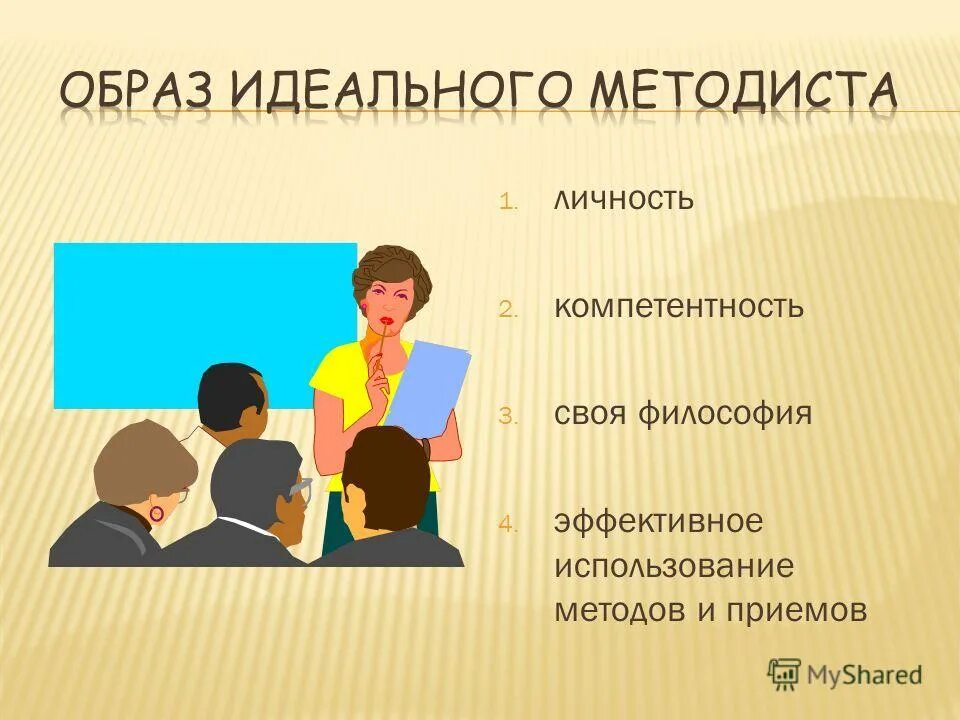 ОБРАЗ ИДЕАЛЬНОГО МЕТОДИСТА

1. личность
2. компетентность
3. своя философия
4. эффективное использование методов и приемов

MyShared